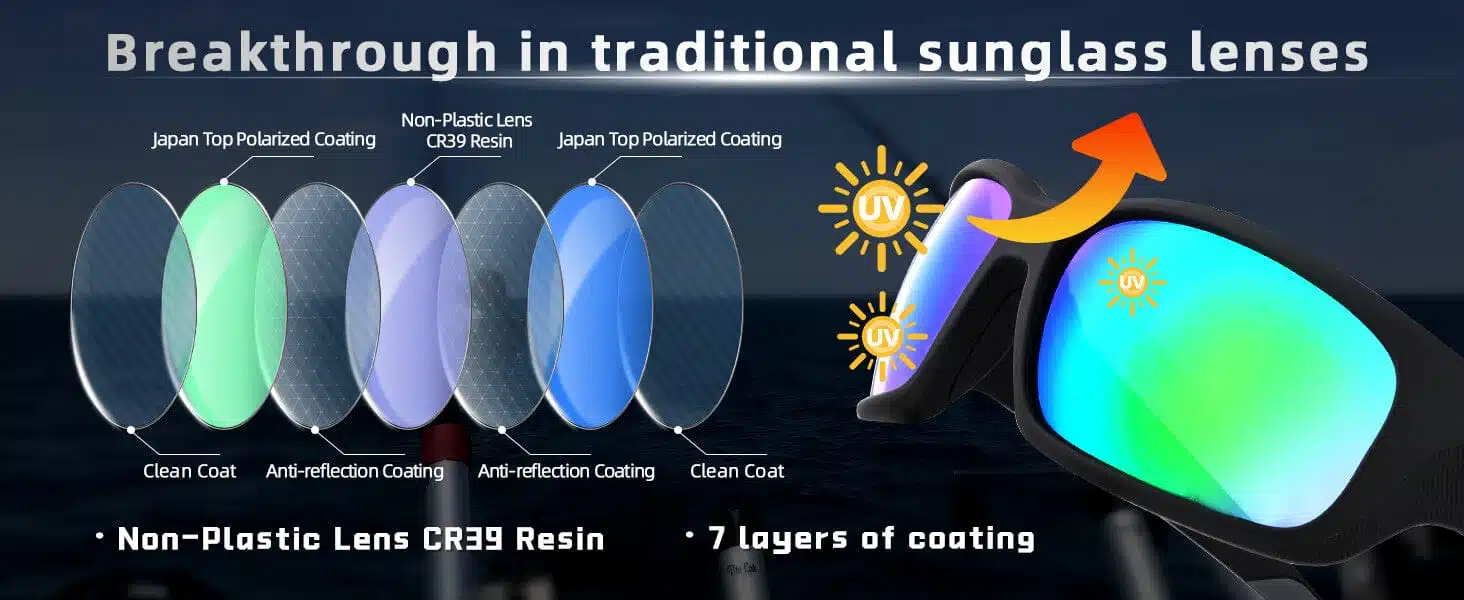 Breakthrough in traditional sunglass lenses

Japan Top Polarized Coating

Non-Plastic Lens
CR39 Resin

Japan Top Polarized Coating

UV

UV

UV

Clean Coat

Anti-reflection Coating

Anti-reflection Coating

Clean Coat

· Non-Plastic Lens CR39 Resin

· 7 layers of coating